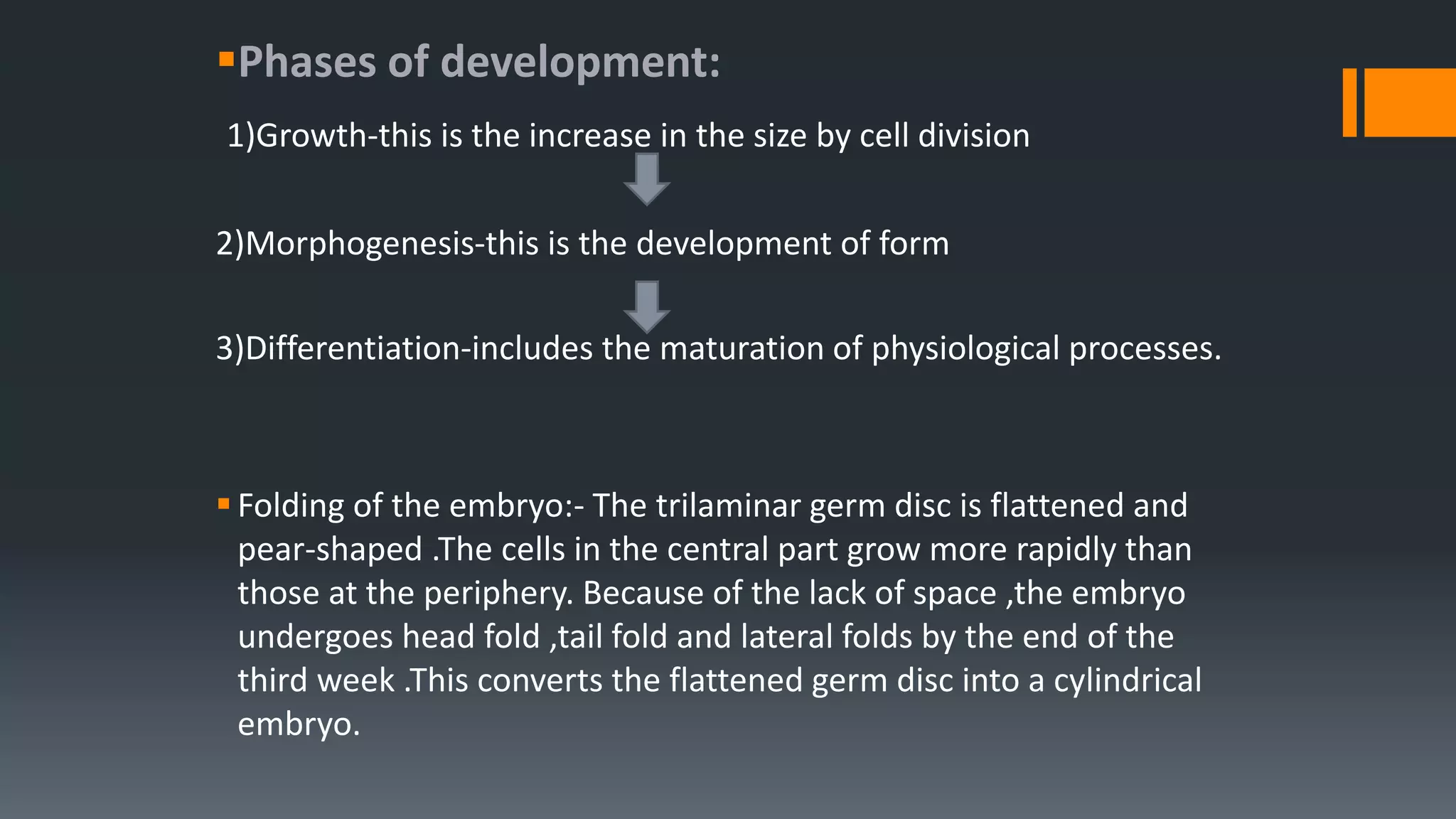 Phases of development:

1)Growth-this is the increase in the size by cell division

2)Morphogenesis-this is the development of form

3)Differentiation-includes the maturation of physiological processes.

Folding of the embryo:- The trilaminar germ disc is flattened and pear-shaped .The cells in the central part grow more rapidly than those at the periphery. Because of the lack of space ,the embryo undergoes head fold ,tail fold and lateral folds by the end of the third week .This converts the flattened germ disc into a cylindrical embryo.